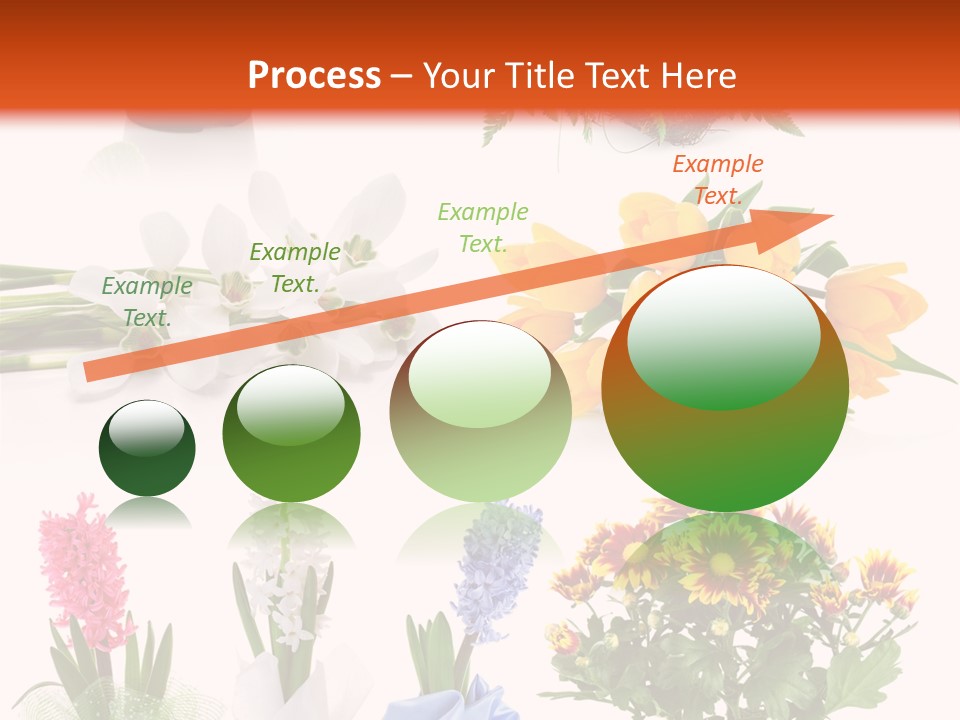 Process – Your Title Text Here

Example Text.

Example Text.

Example Text.

Example Text.